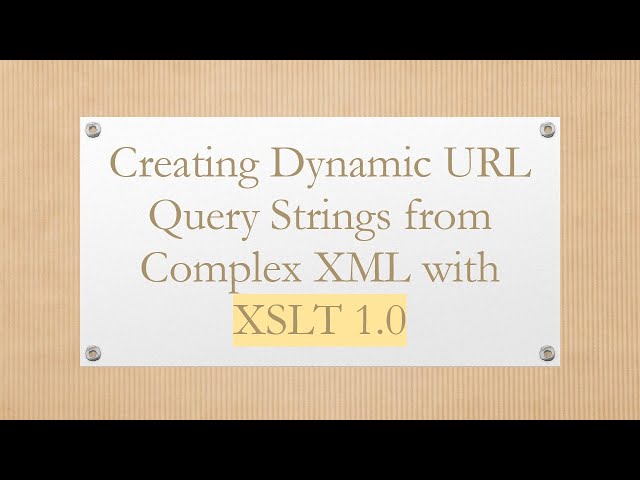 Creating Dynamic URL Query Strings from Complex XML with XSLT 1.0